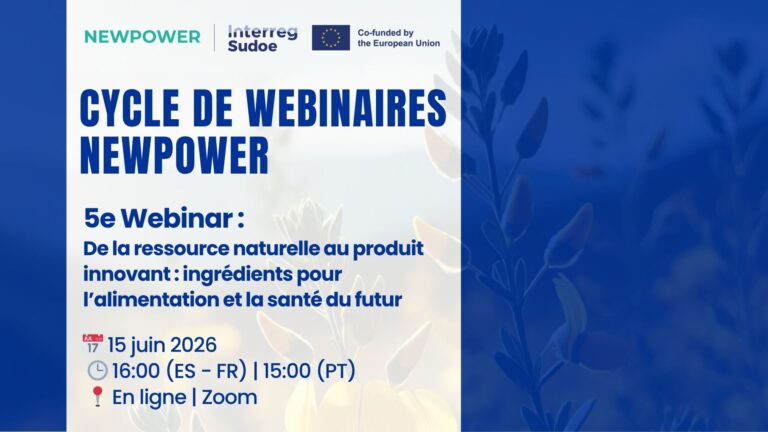 NEWPOWER

Interreg Sudoe

Co-funded by the European Union

CYCLE DE WEBINAIRES NEWPOWER

5e Webinar :

De la ressource naturelle au produit innovant : ingrédients pour l'alimentation et la santé du futur

JUL 17

15 juin 2026

16:00 (ES - FR) | 15:00 (PT)

En ligne | Zoom